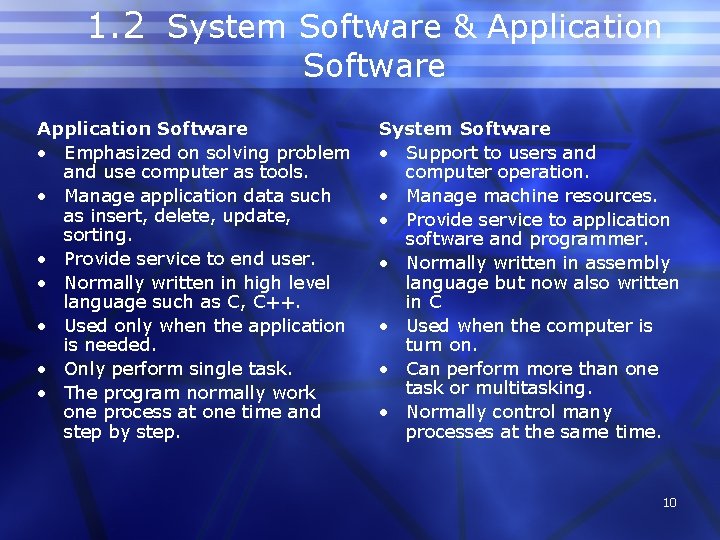 1.2 System Software & Application Software

Application Software
• Emphasized on solving problem and use computer as tools.
• Manage application data such as insert, delete, update, sorting.
• Provide service to end user.
• Normally written in high level language such as C, C++.
• Used only when the application is needed.
• Only perform single task.
• The program normally work one process at one time and step by step.

System Software
• Support to users and computer operation.
• Manage machine resources.
• Provide service to application software and programmer.
• Normally written in assembly language but now also written in C
• Used when the computer is turn on.
• Can perform more than one task or multitasking.
• Normally control many processes at the same time.

10